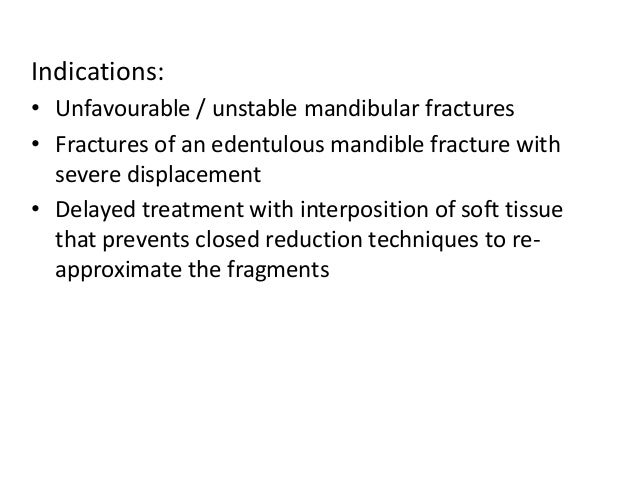 Indications:

• Unfavourable / unstable mandibular fractures
• Fractures of an edentulous mandible fracture with severe displacement
• Delayed treatment with interposition of soft tissue that prevents closed reduction techniques to re-approximate the fragments